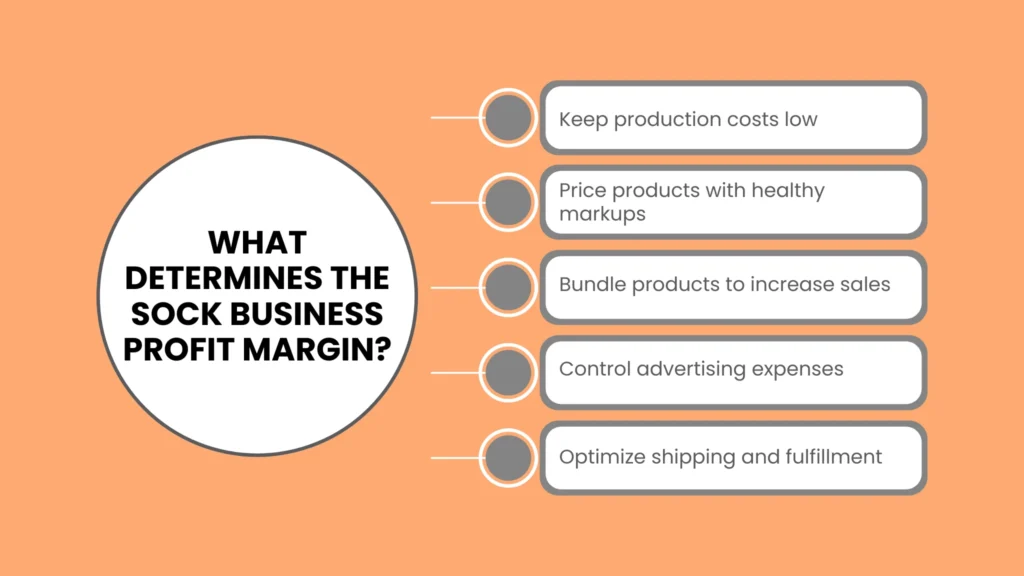 WHAT DETERMINES THE SOCK BUSINESS PROFIT MARGIN?

Keep production costs low

Price products with healthy markups

Bundle products to increase sales

Control advertising expenses

Optimize shipping and fulfillment